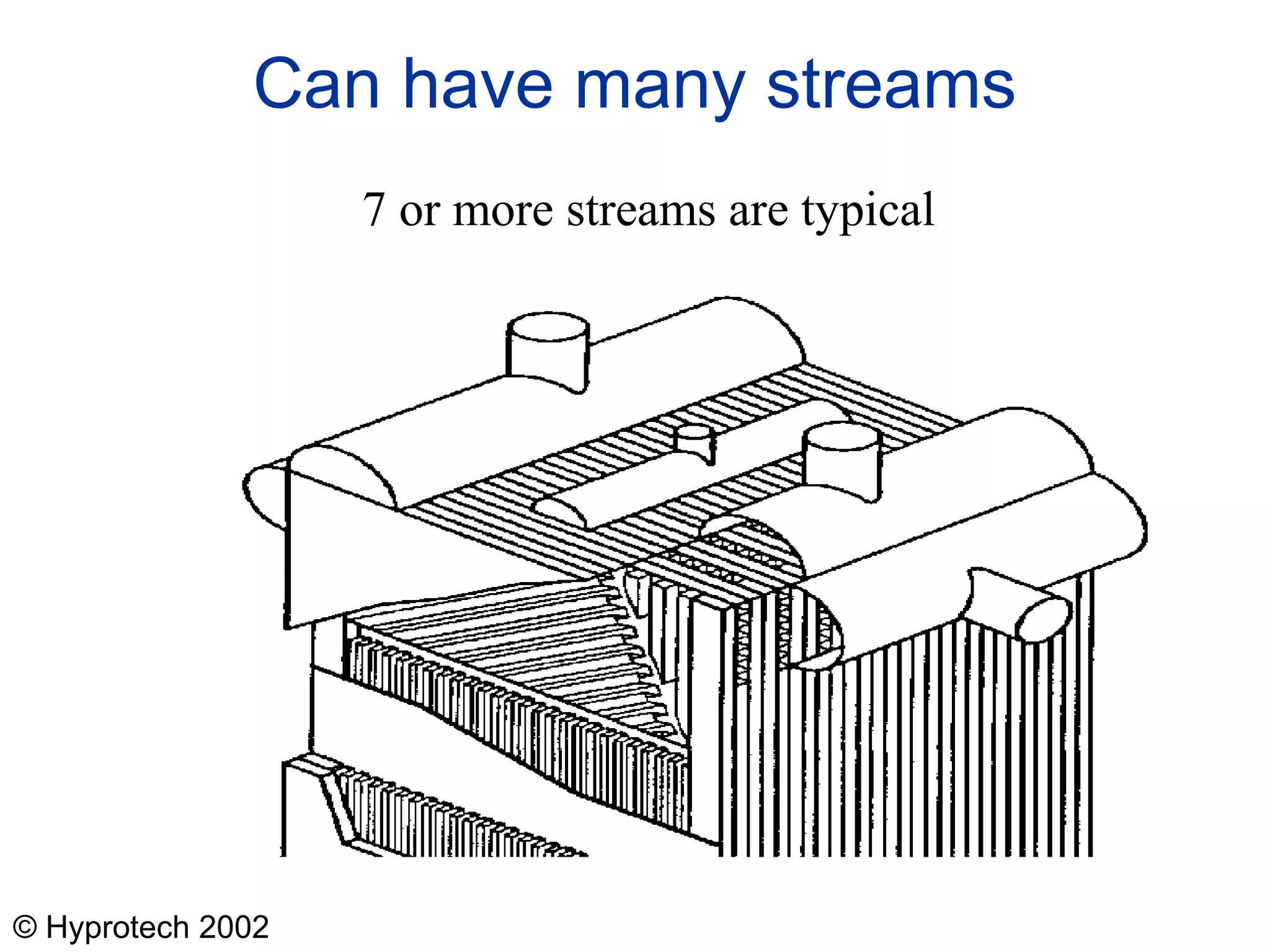 Can have many streams

7 or more streams are typical

© Hyprotech 2002